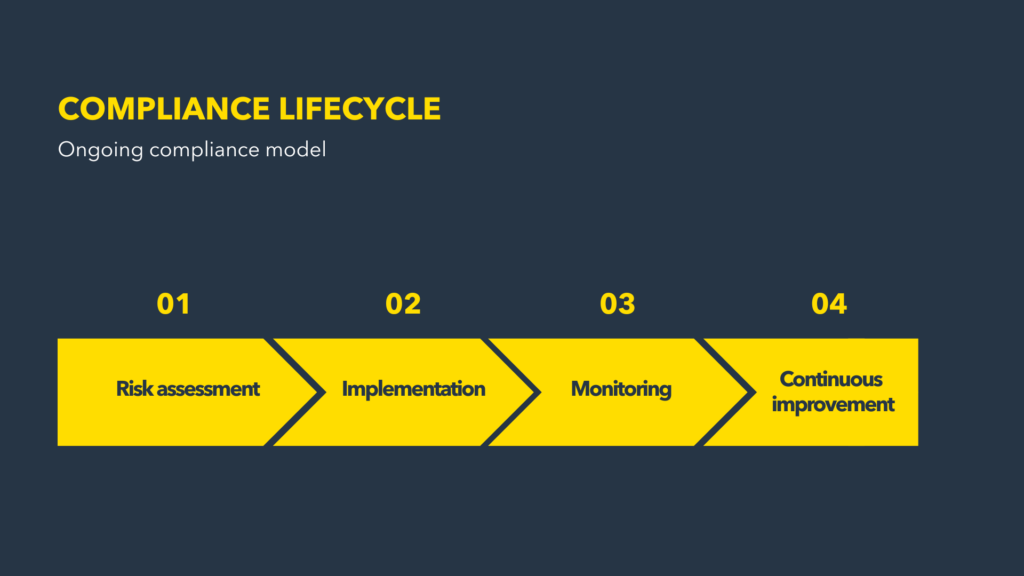 COMPLIANCE LIFECYCLE

Ongoing compliance model

01

Risk assessment

02

Implementation

03

Monitoring

04

Continuous improvement